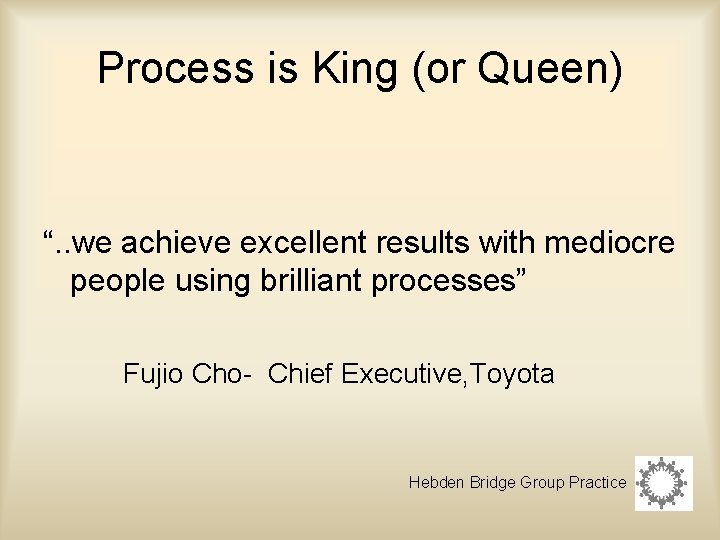 Process is King (or Queen)

“..we achieve excellent results with mediocre people using brilliant processes”

Fujio Cho- Chief Executive,Toyota

Hebden Bridge Group Practice